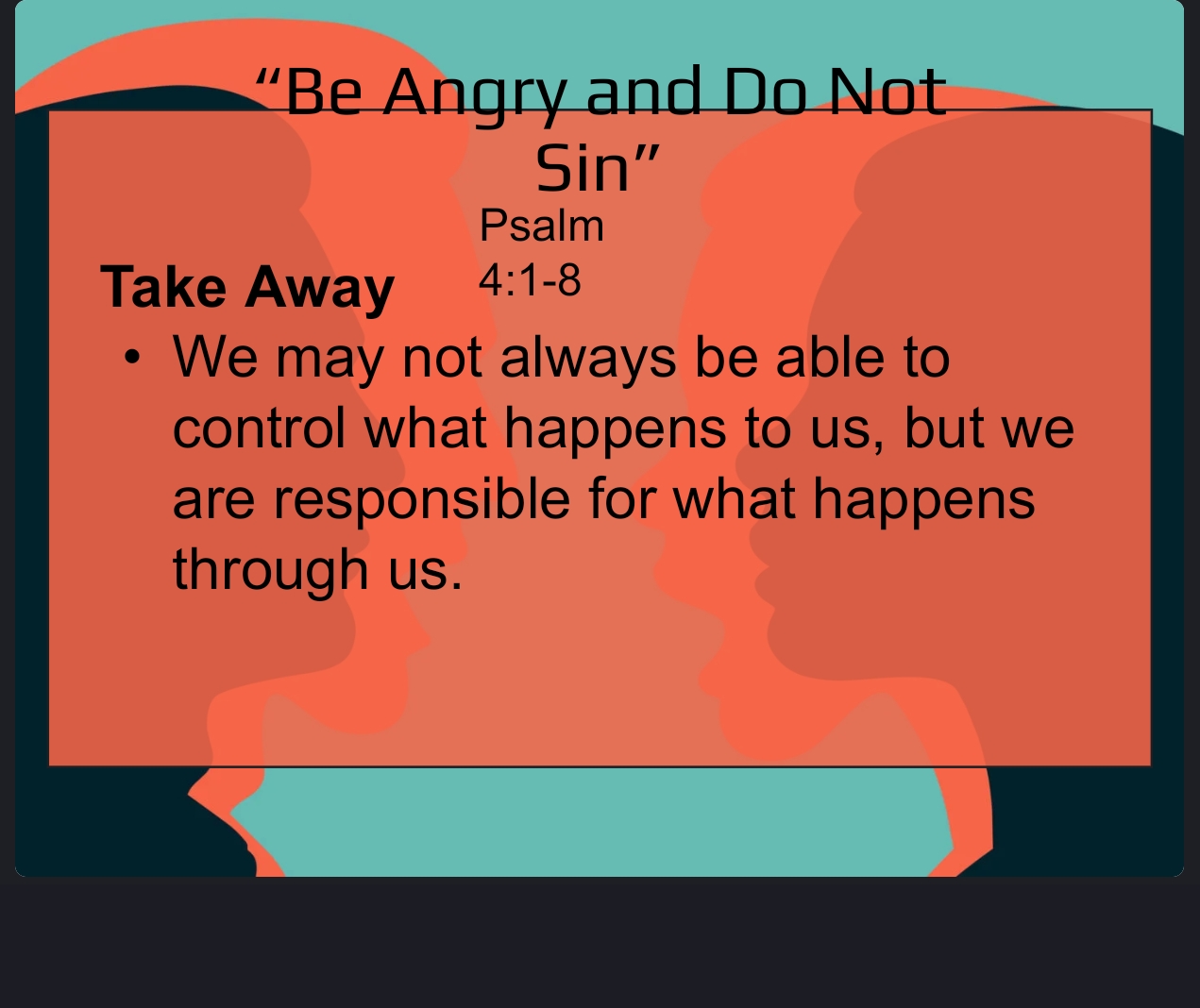 “Be Angry and Do Not Sin”

Psalm 4:1-8

Take Away

• We may not always be able to control what happens to us, but we are responsible for what happens through us.